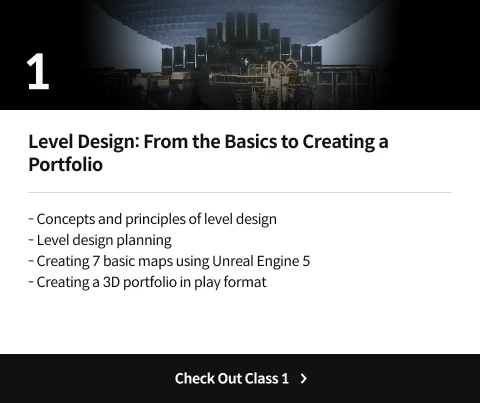 1

Level Design: From the Basics to Creating a Portfolio

- Concepts and principles of level design
- Level design planning
- Creating 7 basic maps using Unreal Engine 5
- Creating a 3D portfolio in play format

Check Out Class 1 >